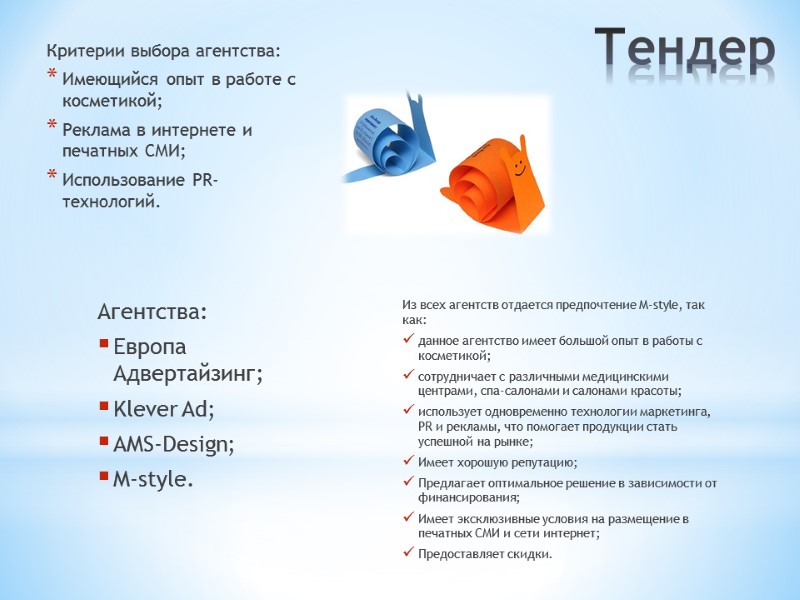 Тендер

Критерии выбора агентства:
* Имеющийся опыт в работе с косметикой;
* Реклама в интернете и печатных СМИ;
* Использование PR-технологий.

Агентства:
▪ Европа Адвертайзинг;
▪ Klever Ad;
▪ AMS-Design;
▪ M-style.

Из всех агентств отдается предпочтение M-style, так как:
✓ данное агентство имеет большой опыт в работы с косметикой;
✓ сотрудничает с различными медицинскими центрами, спа-салонами и салонами красоты;
✓ использует одновременно технологии маркетинга, PR и рекламы, что помогает продукции стать успешной на рынке;
✓ Имеет хорошую репутацию;
✓ Предлагает оптимальное решение в зависимости от финансирования;
✓ Имеет эксклюзивные условия на размещение в печатных СМИ и сети интернет;
✓ Предоставляет скидки.